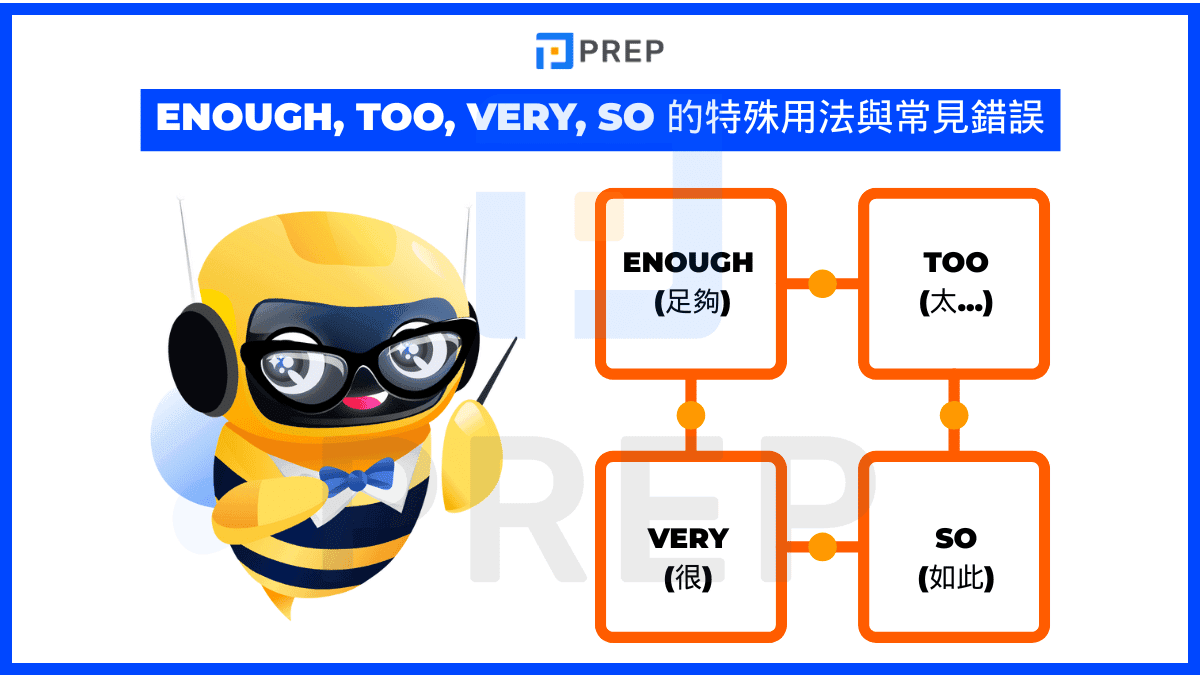 PREP

ENOUGH, TOO, VERY, SO 的特殊用法與常見錯誤

ENOUGH
(足夠)

TOO
(太...)

VERY
(很)

SO
(如此)

PREP